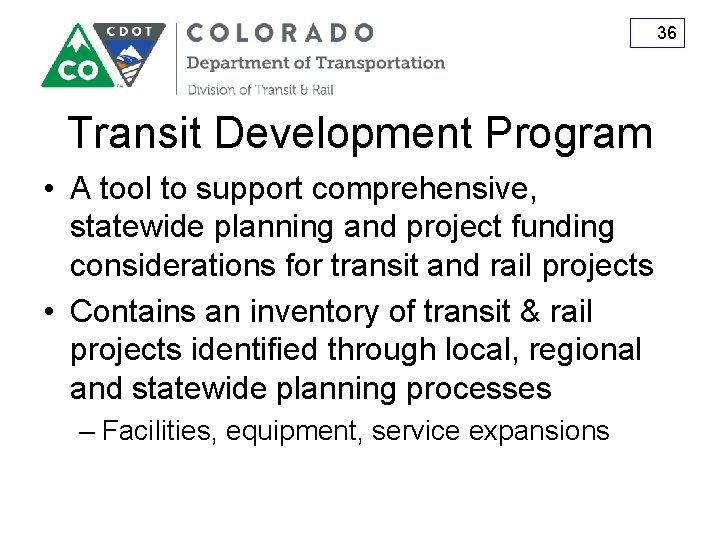 CO CDOT COLORADO
Department of Transportation
Division of Transit & Rail

36

Transit Development Program

• A tool to support comprehensive, statewide planning and project funding considerations for transit and rail projects
• Contains an inventory of transit & rail projects identified through local, regional and statewide planning processes
– Facilities, equipment, service expansions